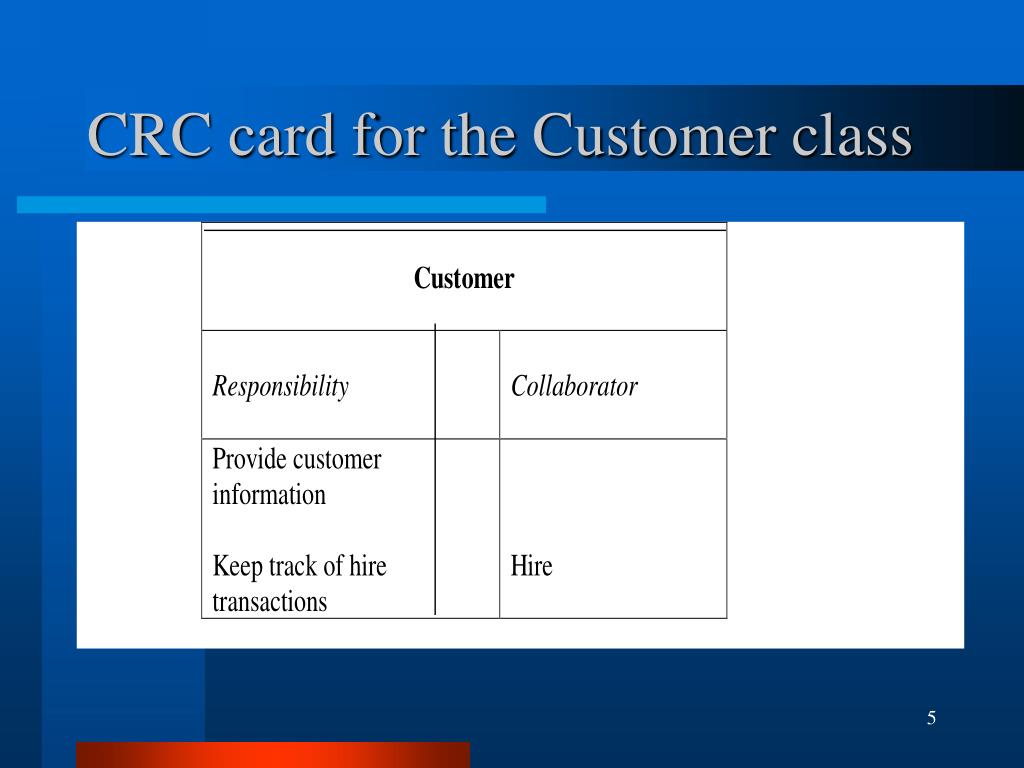 CRC card for the Customer class

| Customer | |
|---|---|
| *Responsibility* | *Collaborator* |
| Provide customer information | |
| Keep track of hire transactions | Hire |

5